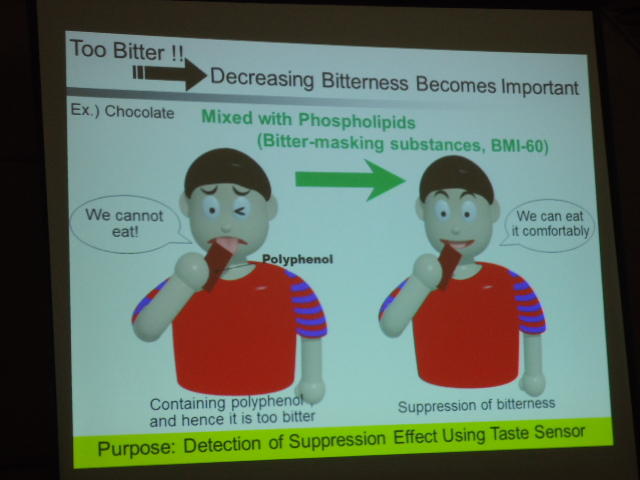 Too Bitter !!

Decreasing Bitterness Becomes Important

Ex.) Chocolate

Mixed with Phospholipids
(Bitter-masking substances, BMI-60)

We cannot eat!

Polyphenol

We can eat it comfortably

Containing polyphenol and hence it is too bitter

Suppression of bitterness

Purpose: Detection of Suppression Effect Using Taste Sensor